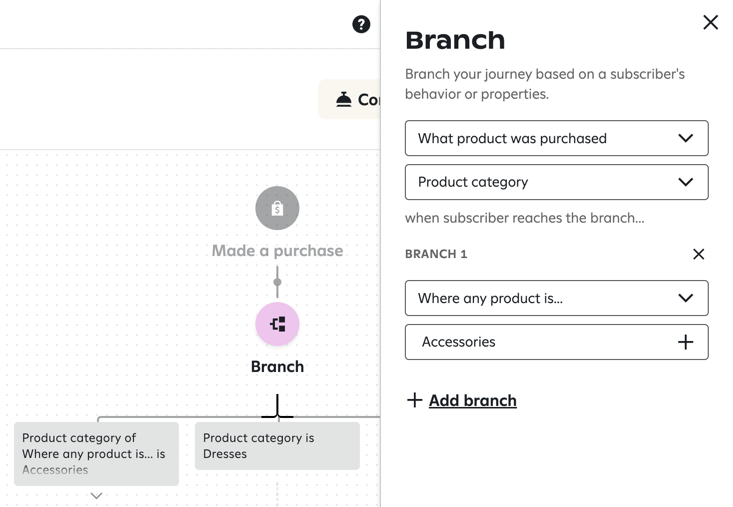 Co

Made a purchase

Branch

Product category of Where any product is... is Accessories

Product category is Dresses

Branch

Branch your journey based on a subscriber's behavior or properties.

What product was purchased

Product category

when subscriber reaches the branch...

BRANCH 1

Where any product is...

Accessories

Add branch